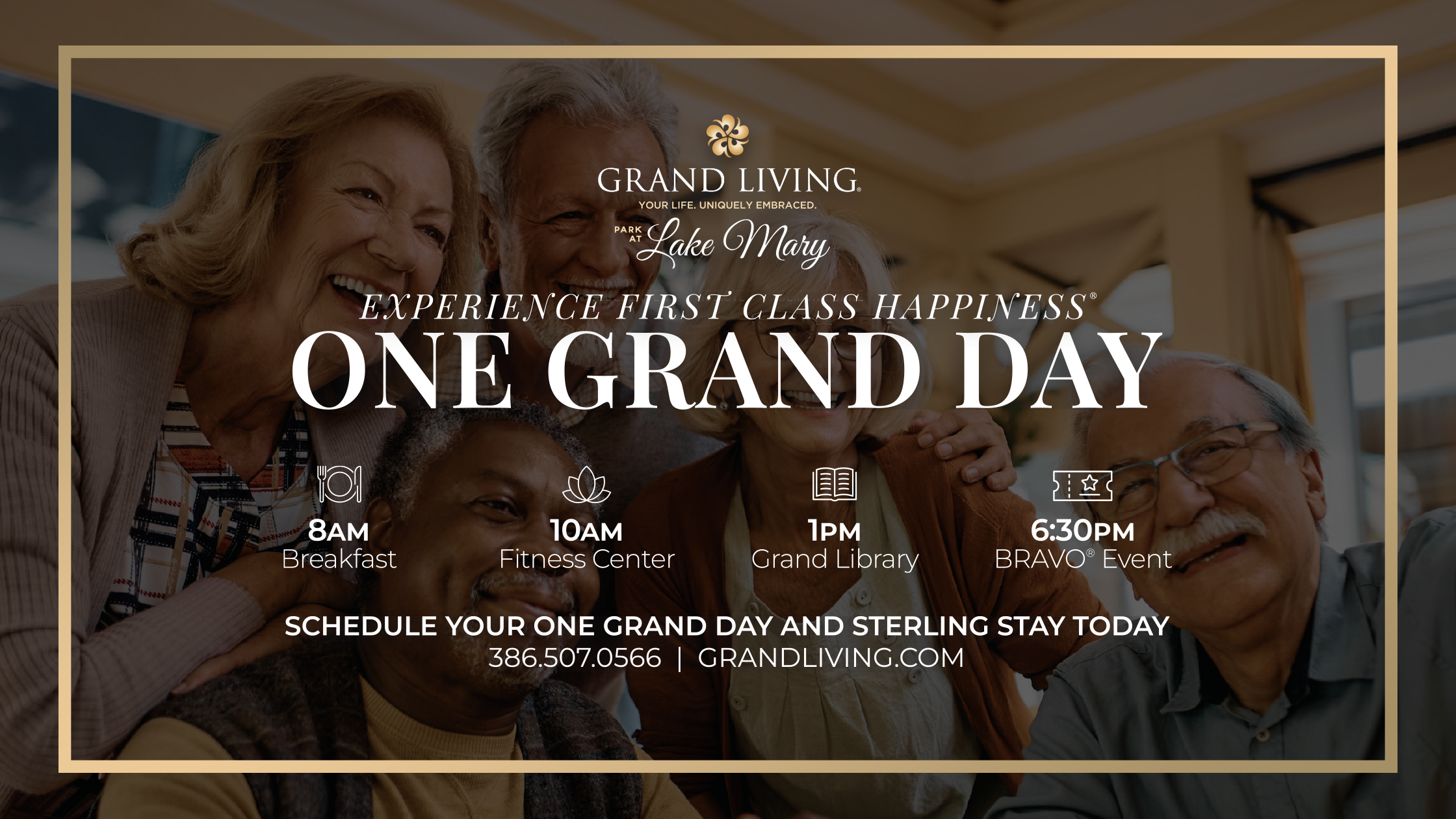 GRAND LIVING®
YOUR LIFE. UNIQUELY EMBRACED.
PARK AT Lake Mary

EXPERIENCE FIRST CLASS HAPPINESS®
ONE GRAND DAY

8AM
Breakfast

10AM
Fitness Center

1PM
Grand Library

6:30PM
BRAVO® Event

SCHEDULE YOUR ONE GRAND DAY AND STERLING STAY TODAY
386.507.0566 | GRANDLIVING.COM